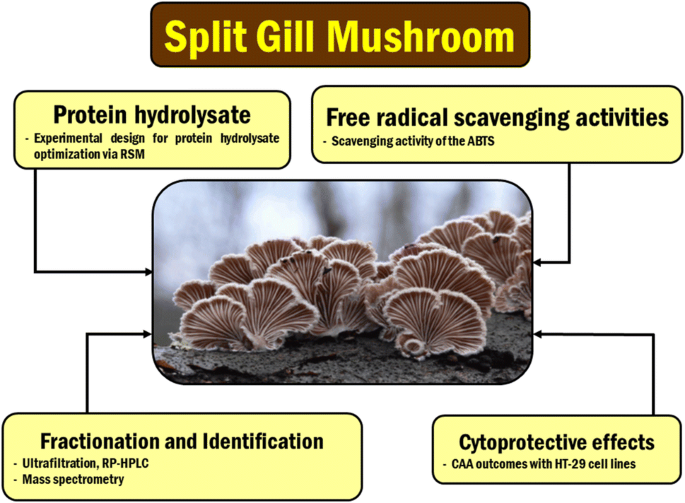 Split Gill Mushroom

Protein hydrolysate
- Experimental design for protein hydrolysate optimization via RSM

Free radical scavenging activities
- Scavenging activity of the ABTS

Fractionation and Identification
- Ultrafiltration, RP-HPLC
- Mass spectrometry

Cytoprotective effects
- CAA outcomes with HT-29 cell lines